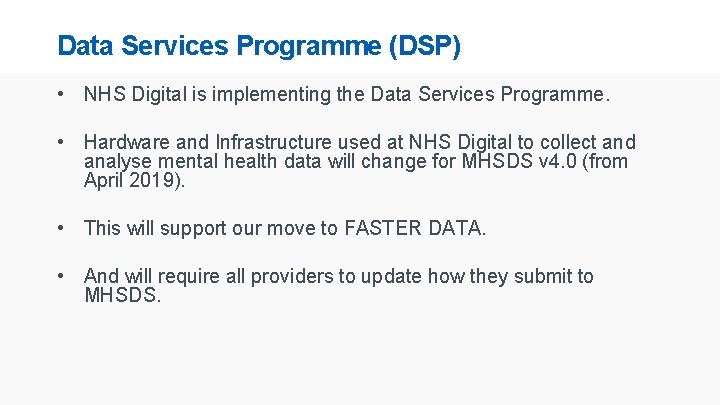 Data Services Programme (DSP)

• NHS Digital is implementing the Data Services Programme.

• Hardware and Infrastructure used at NHS Digital to collect and analyse mental health data will change for MHSDS v4.0 (from April 2019).

• This will support our move to FASTER DATA.

• And will require all providers to update how they submit to MHSDS.